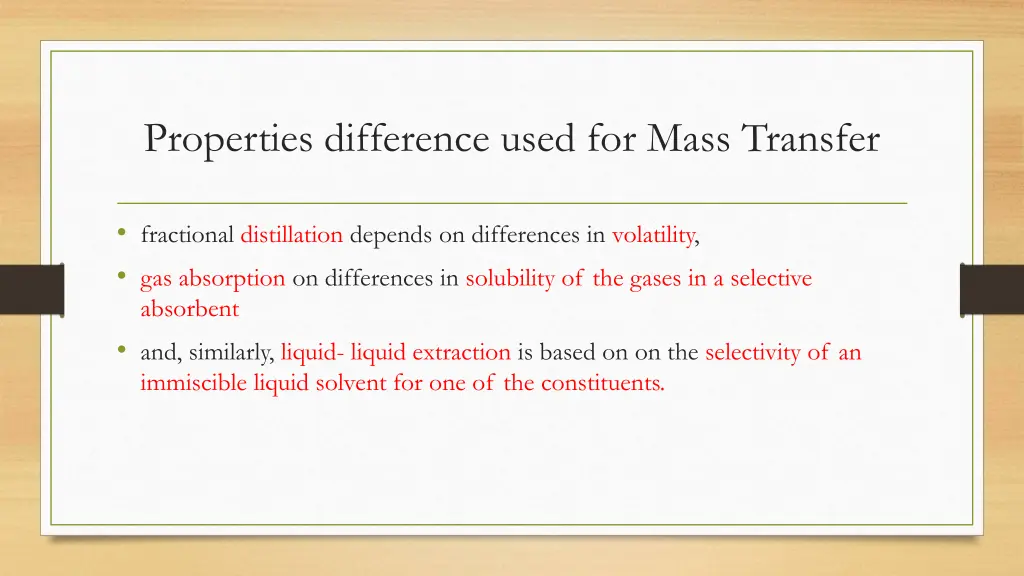 Properties difference used for Mass Transfer

• fractional distillation depends on differences in volatility,

• gas absorption on differences in solubility of the gases in a selective absorbent

• and, similarly, liquid- liquid extraction is based on on the selectivity of an immiscible liquid solvent for one of the constituents.